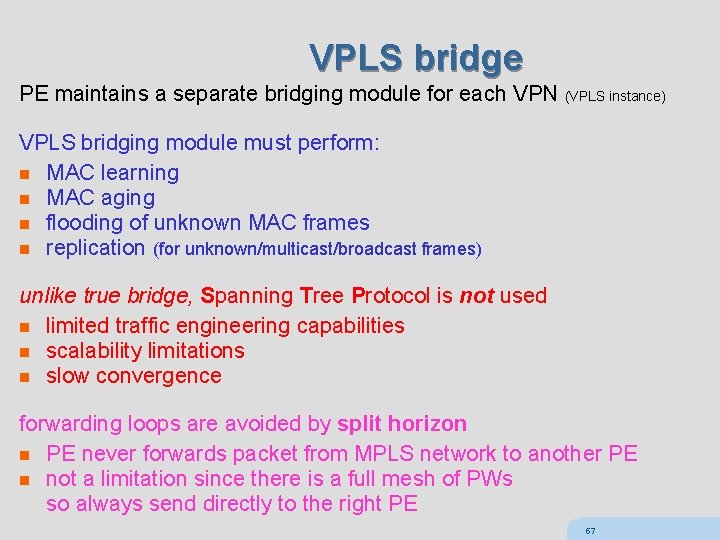 VPLS bridge

PE maintains a separate bridging module for each VPN (VPLS instance)

VPLS bridging module must perform:
- MAC learning
- MAC aging
- flooding of unknown MAC frames
- replication (for unknown/multicast/broadcast frames)

unlike true bridge, Spanning Tree Protocol is not used
- limited traffic engineering capabilities
- scalability limitations
- slow convergence

forwarding loops are avoided by split horizon
- PE never forwards packet from MPLS network to another PE
- not a limitation since there is a full mesh of PWs so always send directly to the right PE

67